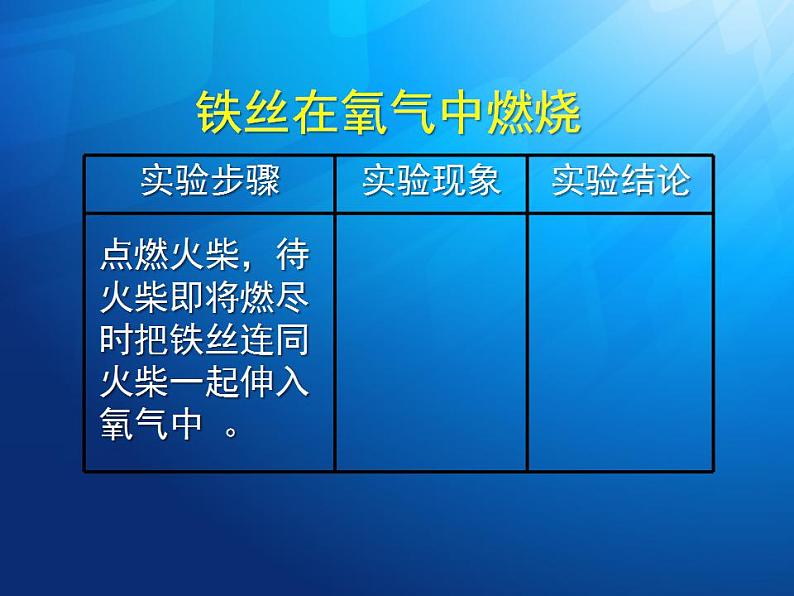 铁丝在氧气中燃烧

| 实验步骤 | 实验现象 | 实验结论 |
|---|---|---|
| 点燃火柴，待火柴即将燃尽时把铁丝连同火柴一起伸入氧气中 。 | | |